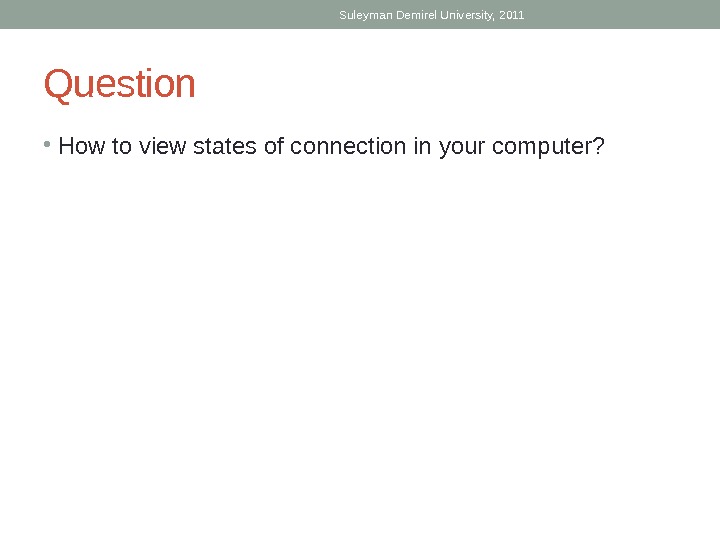 Suleyman Demirel University, 2011

Question

• How to view states of connection in your computer?